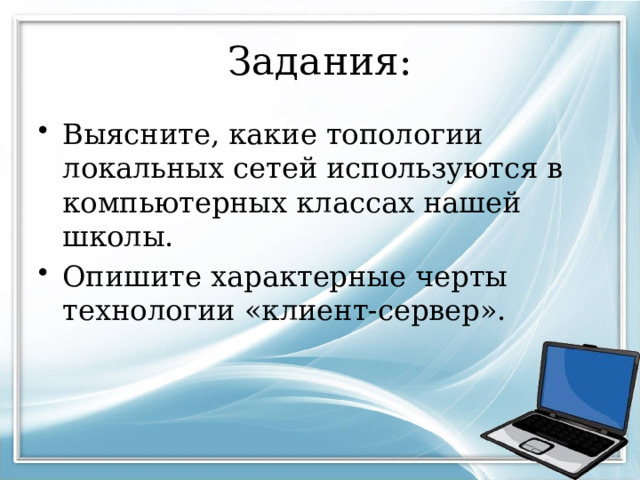 Задания:

• Выясните, какие топологии локальных сетей используются в компьютерных классах нашей школы.

• Опишите характерные черты технологии «клиент-сервер».